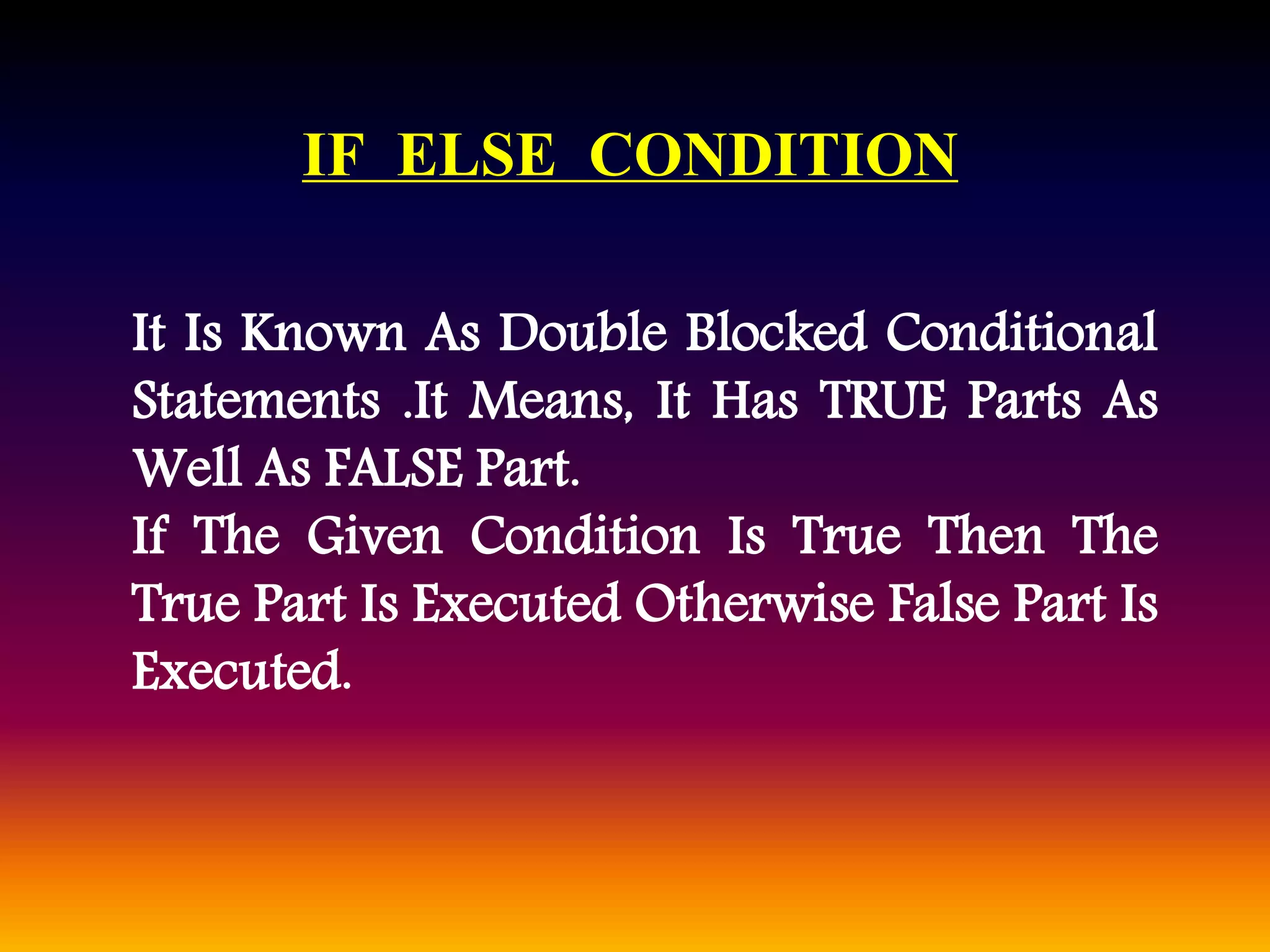 IF ELSE CONDITION

It Is Known As Double Blocked Conditional Statements .It Means, It Has TRUE Parts As Well As FALSE Part.

If The Given Condition Is True Then The True Part Is Executed Otherwise False Part Is Executed.